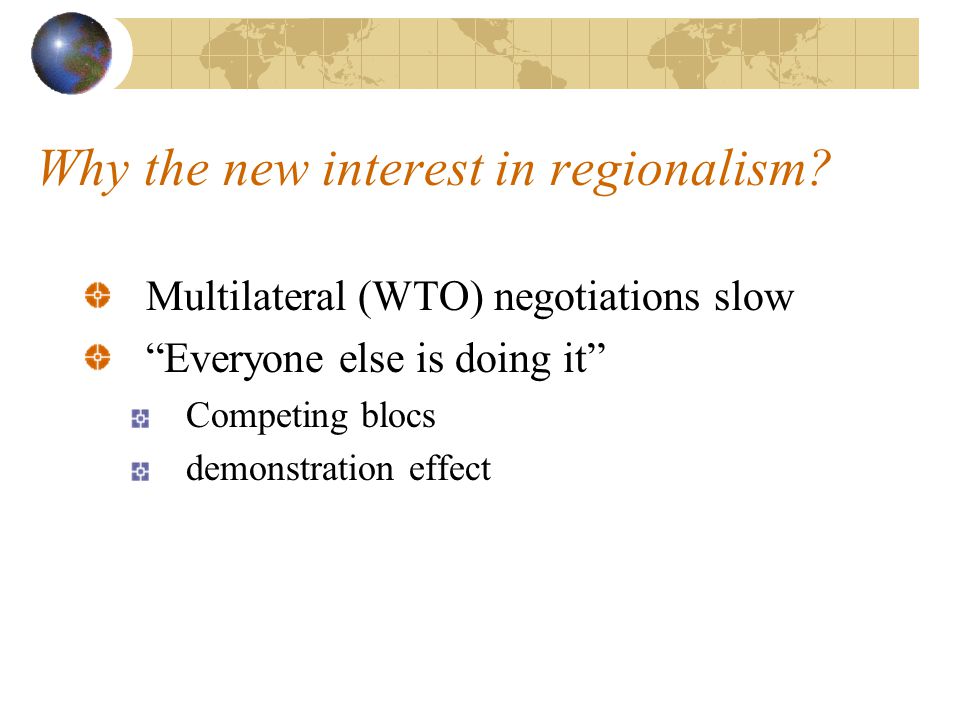 Why the new interest in regionalism?

Multilateral (WTO) negotiations slow

“Everyone else is doing it”

Competing blocs

demonstration effect